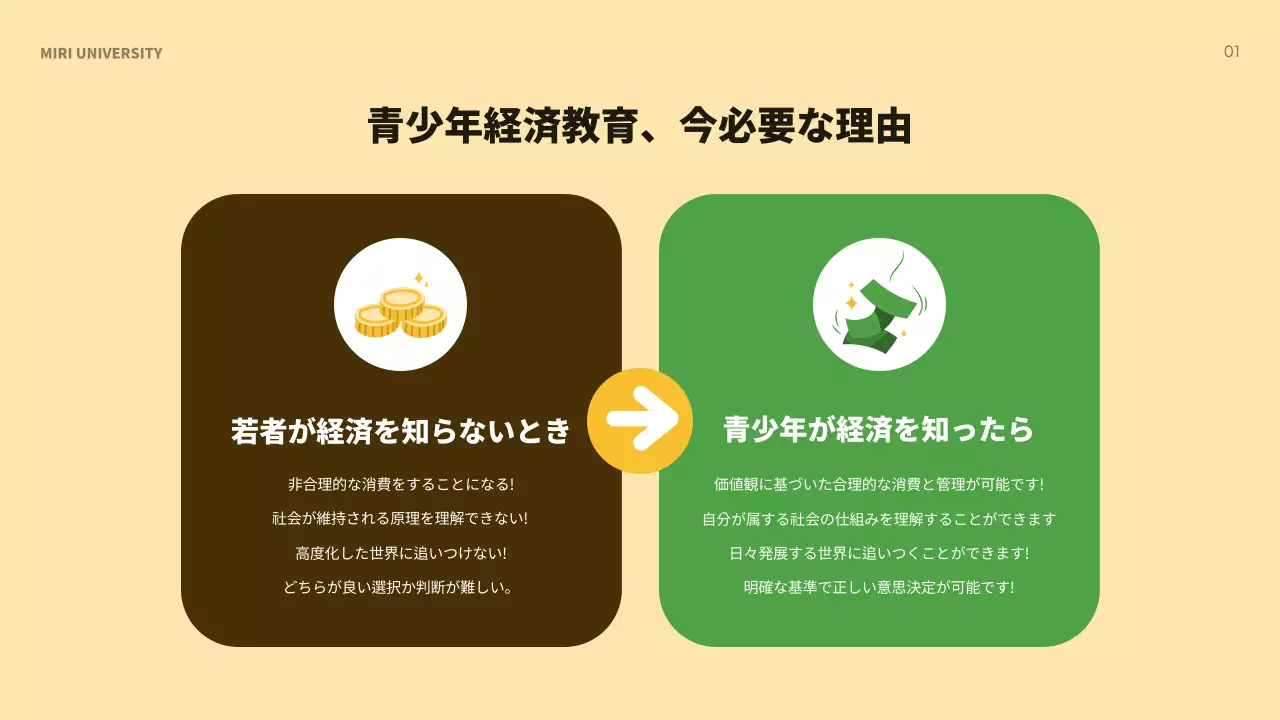 MIRI UNIVERSITY

01

青少年経済教育、今必要な理由

若者が経済を知らないとき

非合理的な消費をすることになる!

社会が維持される原理を理解できない!

高度化した世界に追いつけない!

どちらが良い選択か判断が難しい。

青少年が経済を知ったら

価値観に基づいた合理的な消費と管理が可能です!

自分が属する社会の仕組みを理解することができます

日々発展する世界に追いつくことができます!

明確な基準で正しい意思決定が可能です!